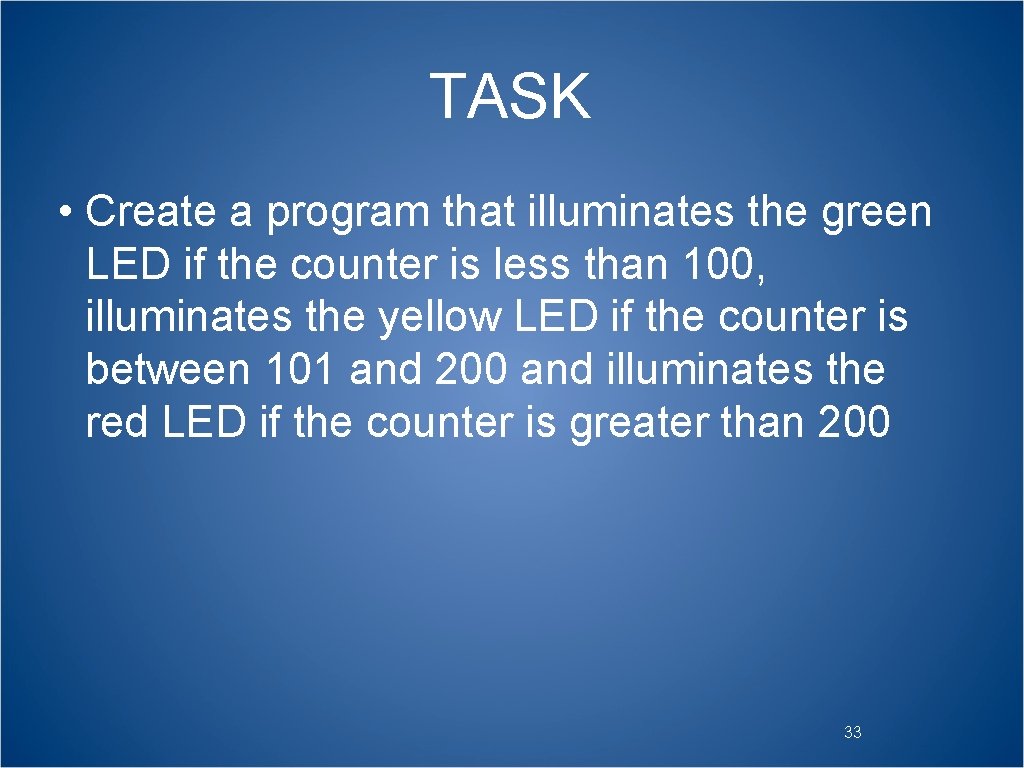 TASK

• Create a program that illuminates the green LED if the counter is less than 100, illuminates the yellow LED if the counter is between 101 and 200 and illuminates the red LED if the counter is greater than 200

33